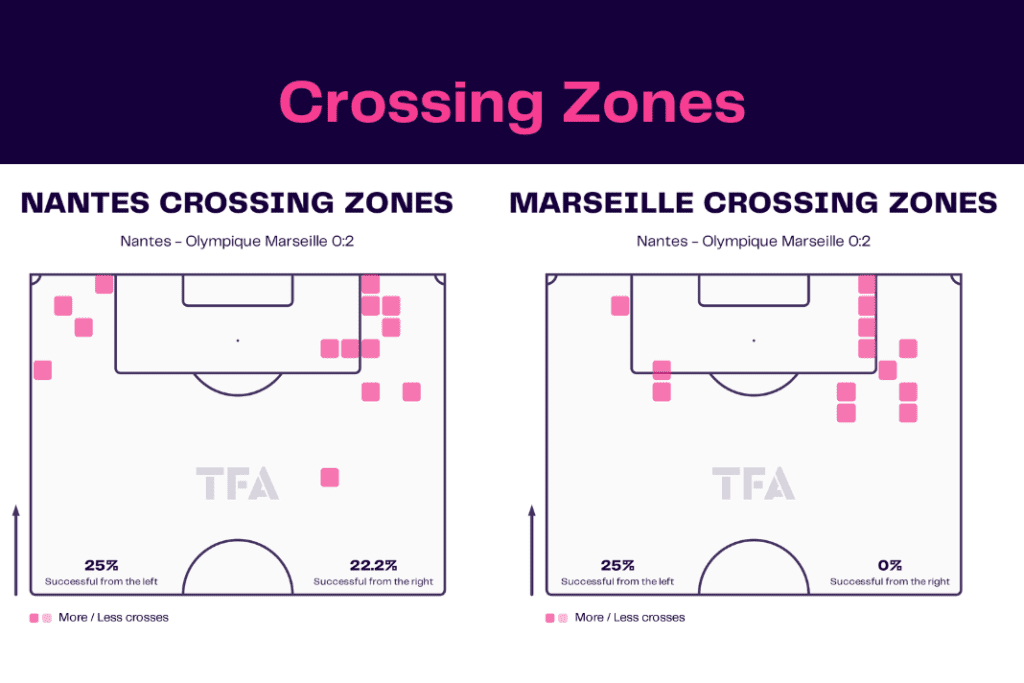 Crossing Zones

NANTES CROSSING ZONES

Nantes - Olympique Marseille 0:2

TFA

25%
Successful from the left

22.2%
Successful from the right

More / Less crosses

MARSEILLE CROSSING ZONES

Nantes - Olympique Marseille 0:2

TFA

25%
Successful from the left

0%
Successful from the right

More / Less crosses